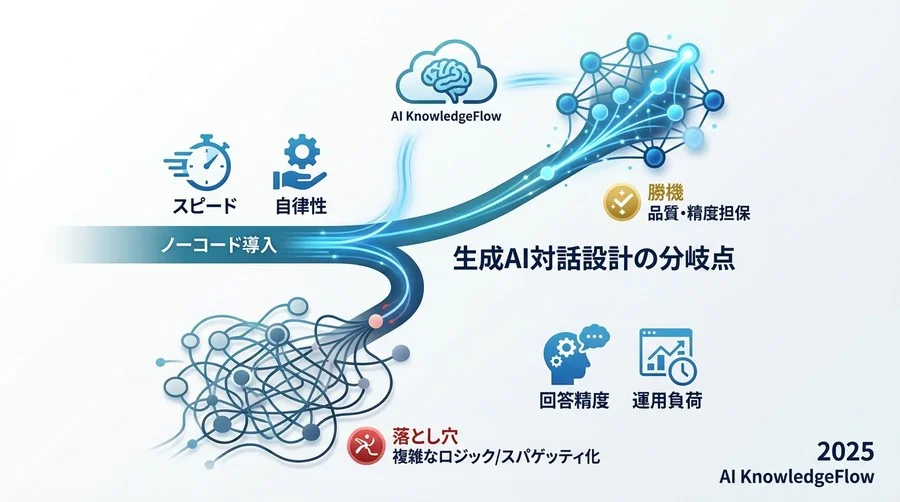 AI KnowledgeFlow

スピード

自律性

ノーコード導入

勝機
品質・精度担保

生成AI対話設計の分岐点

回答精度

運用負荷

落とし穴
複雑なロジック/スパゲッティ化

2025
AI KnowledgeFlow